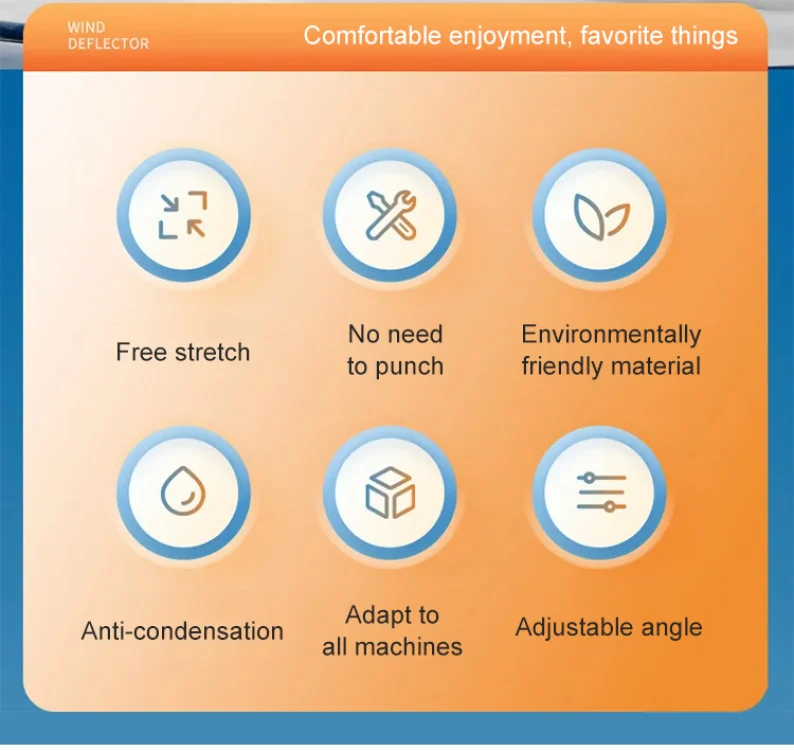 WIND DEFLECTOR

Comfortable enjoyment, favorite things

Free stretch

No need to punch

Environmentally friendly material

Anti-condensation

Adapt to all machines

Adjustable angle